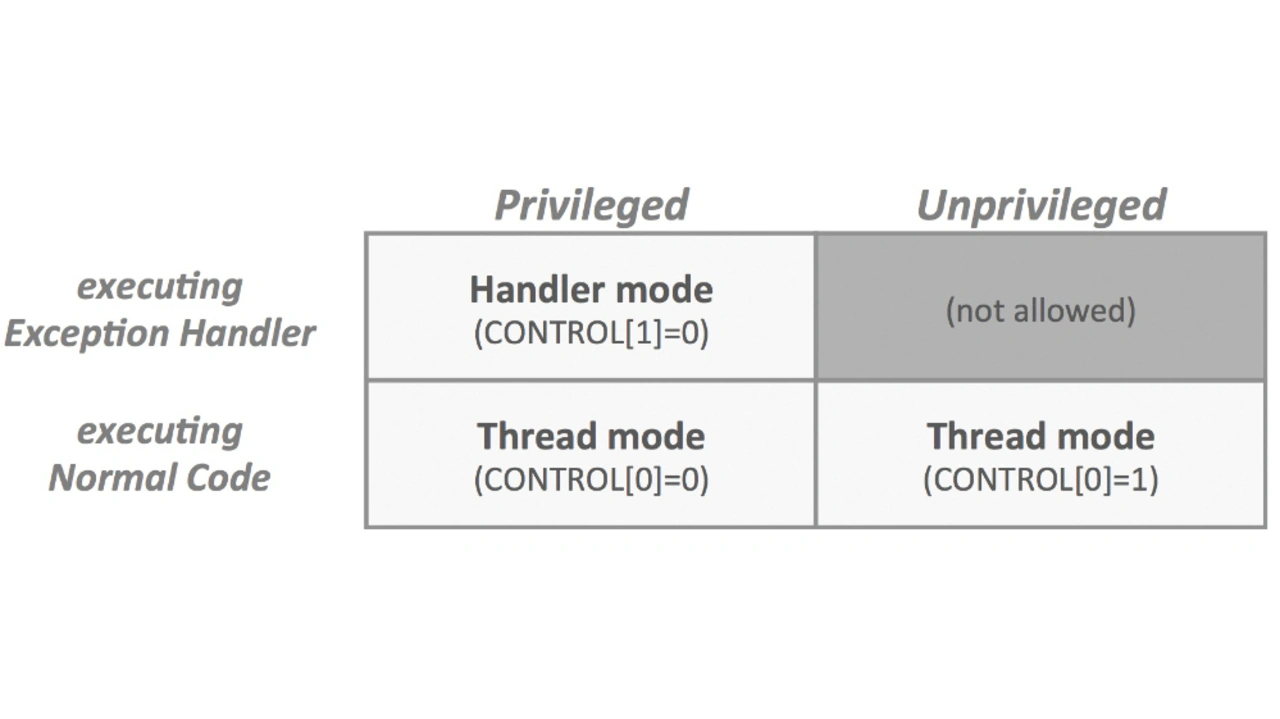 |  | Privileged | Unprivileged |
|---|---|---|
| executing Exception Handler | Handler mode (CONTROL[1]=0) | (not allowed) |
| executing Normal Code | Thread mode (CONTROL[0]=0) | Thread mode (CONTROL[0]=1) |